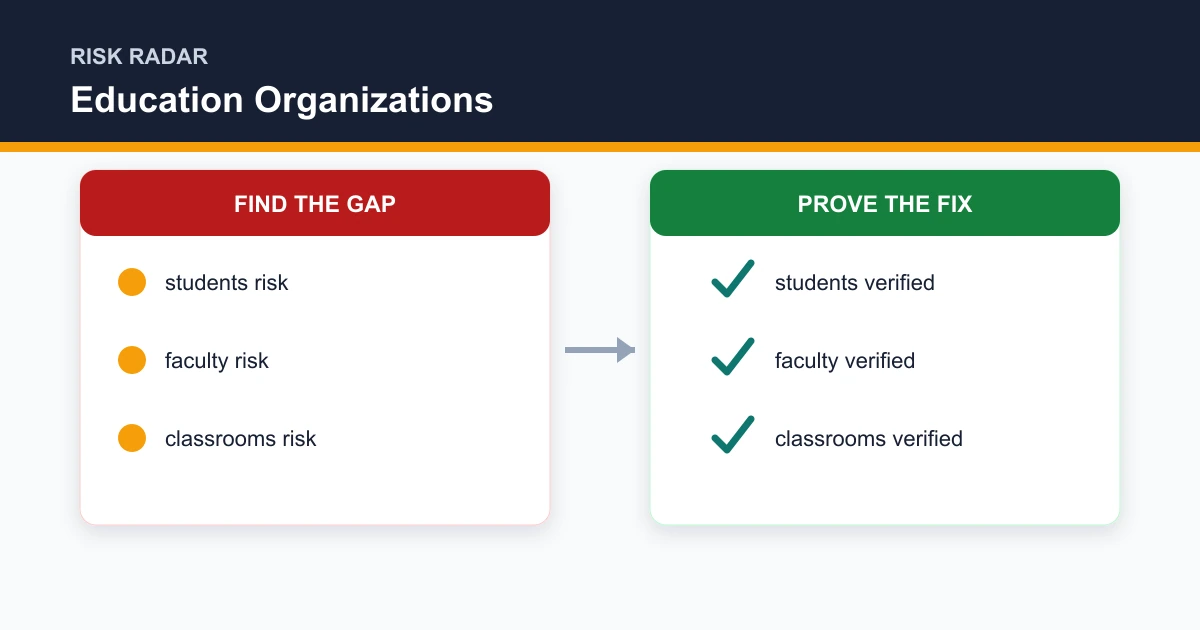 RISK RADAR
Education Organizations

FIND THE GAP

students risk

faculty risk

classrooms risk

PROVE THE FIX

students verified

faculty verified

classrooms verified